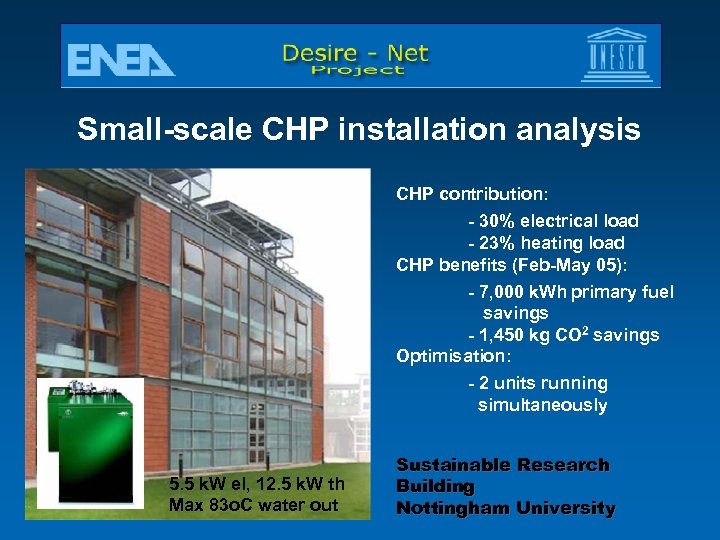 ENEA

Desire - Net
Project

UNESCO

Small-scale CHP installation analysis

CHP contribution:
- 30% electrical load
- 23% heating load
CHP benefits (Feb-May 05):
- 7,000 kWh primary fuel savings
- 1,450 kg $CO^2$ savings
Optimisation:
- 2 units running simultaneously

5.5 kW el, 12.5 kW th
Max 83oC water out

Sustainable Research Building
Nottingham University